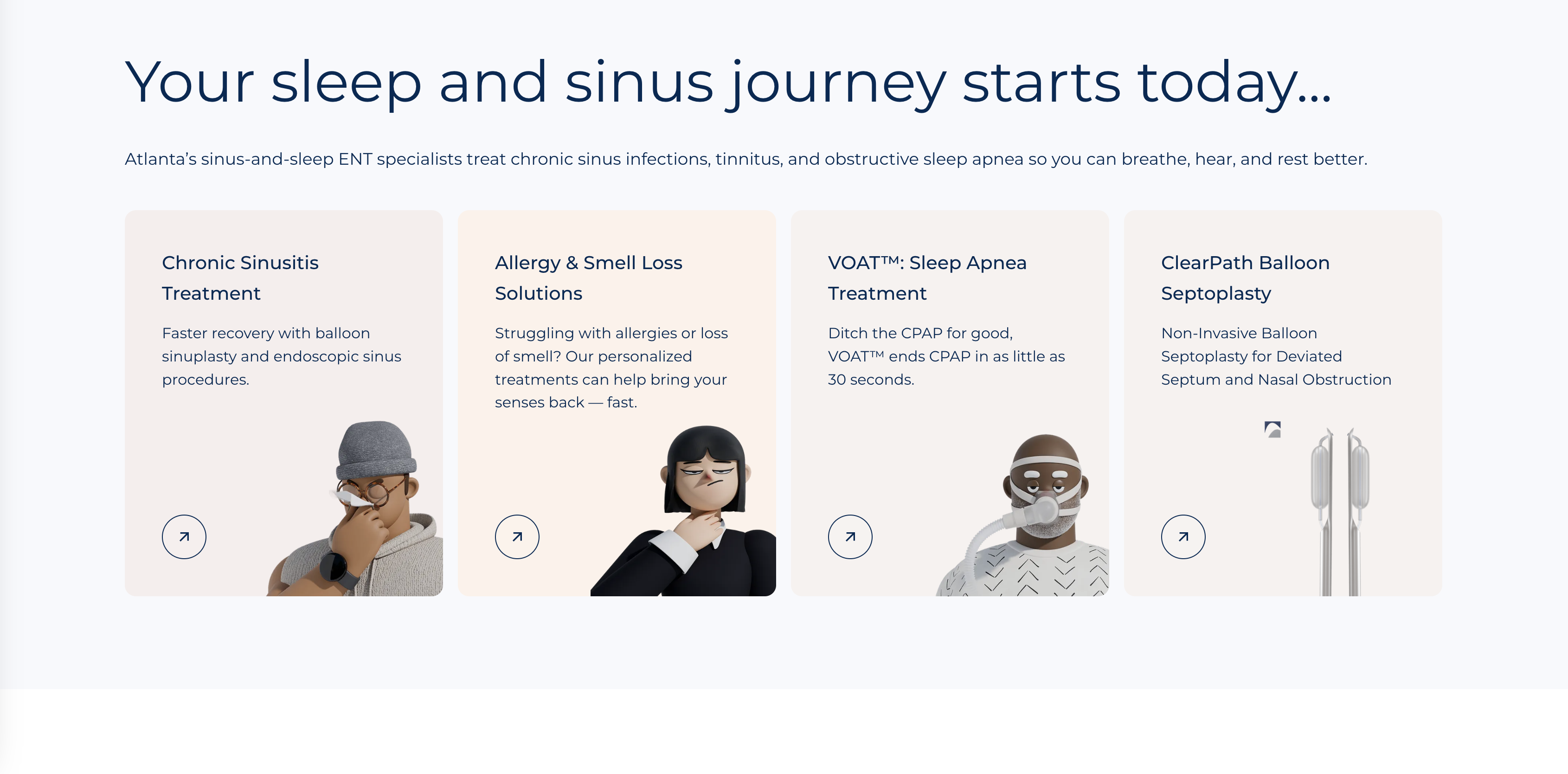 Your sleep and sinus journey starts today...

Atlanta's sinus-and-sleep ENT specialists treat chronic sinus infections, tinnitus, and obstructive sleep apnea so you can breathe, hear, and rest better.

Chronic Sinusitis Treatment

Faster recovery with balloon sinuplasty and endoscopic sinus procedures.

Allergy & Smell Loss Solutions

Struggling with allergies or loss of smell? Our personalized treatments can help bring your senses back — fast.

VOAT™: Sleep Apnea Treatment

Ditch the CPAP for good, VOAT™ ends CPAP in as little as 30 seconds.

ClearPath Balloon Septoplasty

Non-Invasive Balloon Septoplasty for Deviated Septum and Nasal Obstruction